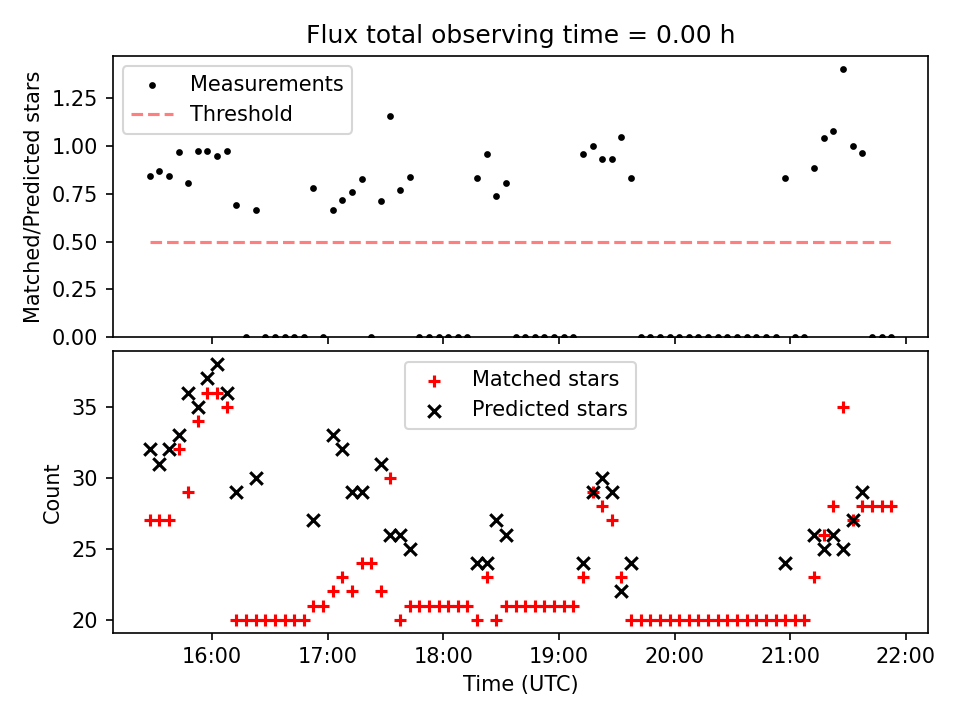 Flux total observing time = 0.00 h

Measurements
Threshold

Matched/Predicted stars

1.25
1.00
0.75
0.50
0.25
0.00

Matched stars
Predicted stars

Count

35
30
25
20

16:00
17:00
18:00
19:00
20:00
21:00
22:00

Time (UTC)